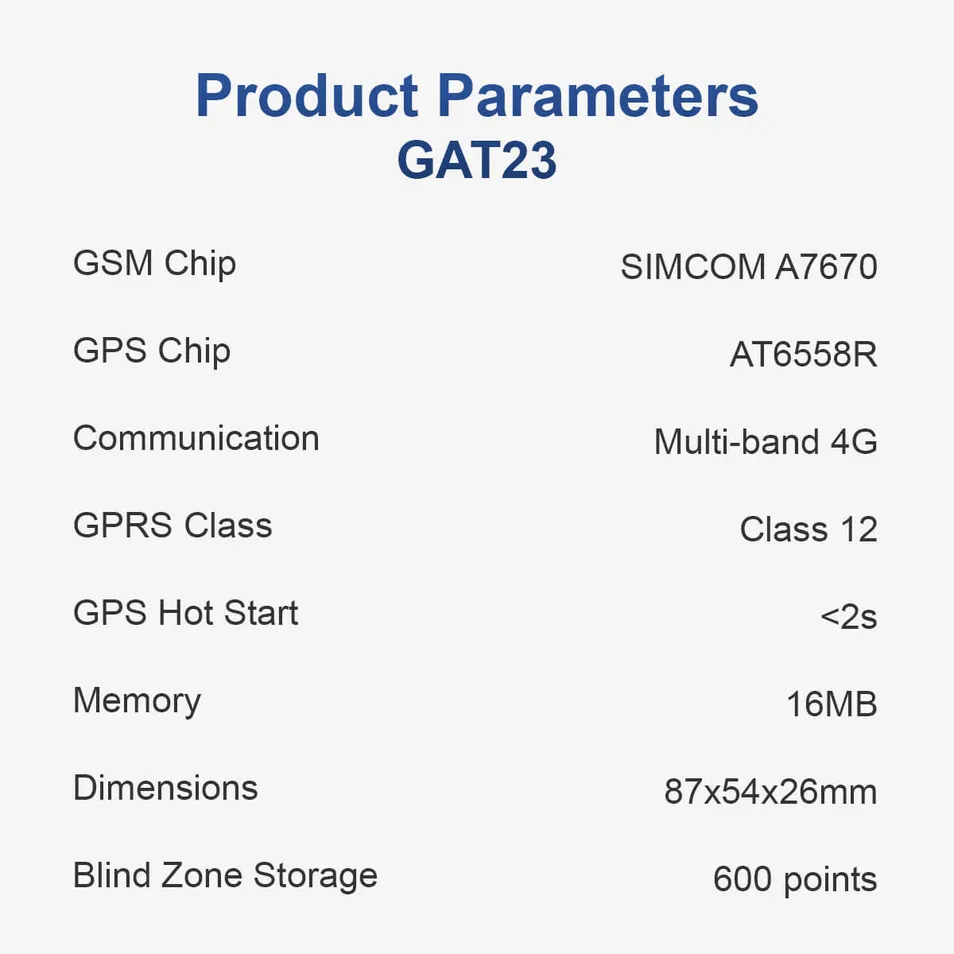 Product Parameters
GAT23

| | |
|---|---|
| GSM Chip | SIMCOM A7670 |
| GPS Chip | AT6558R |
| Communication | Multi-band 4G |
| GPRS Class | Class 12 |
| GPS Hot Start | <2s |
| Memory | 16MB |
| Dimensions | 87x54x26mm |
| Blind Zone Storage | 600 points |